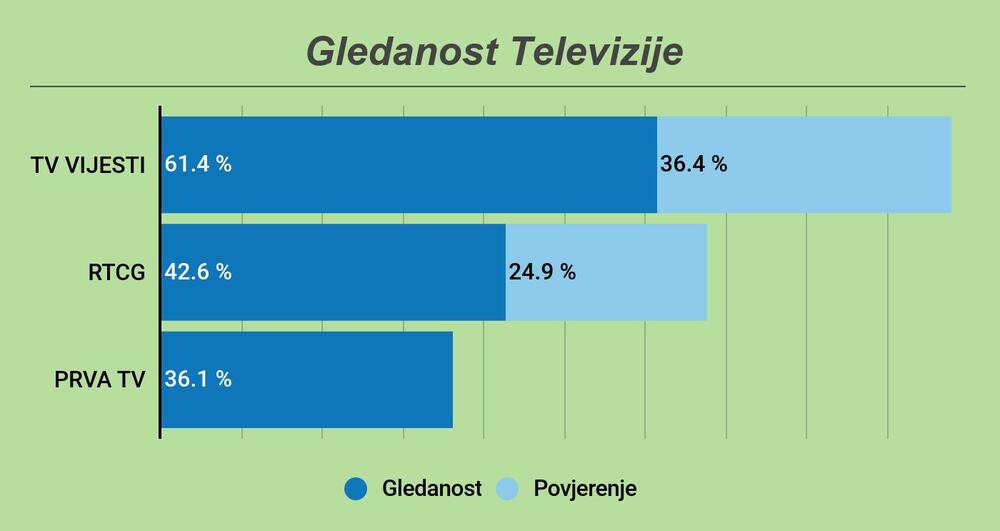 Gledanost Televizije

TV VIJESTI 61.4 % 36.4 %

RTCG 42.6 % 24.9 %

PRVA TV 36.1 %

Gledanost Povjerenje